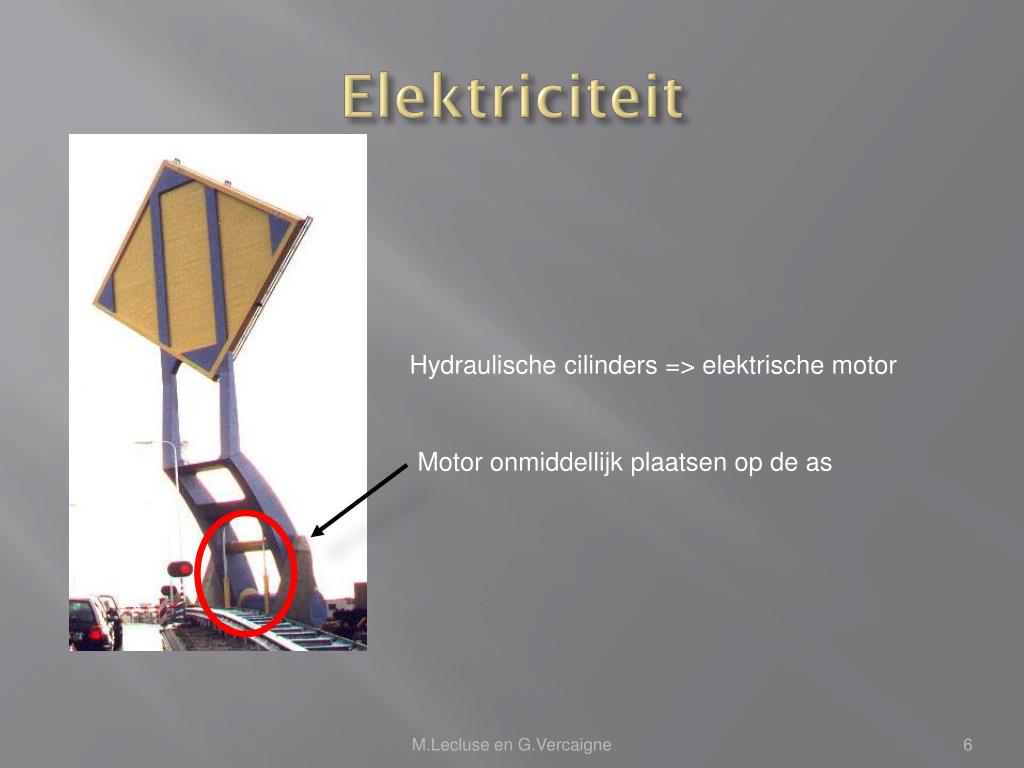 Elektriciteit

Hydraulische cilinders => elektrische motor

Motor onmiddellijk plaatsen op de as

M.Lecluse en G.Vercaigne

6